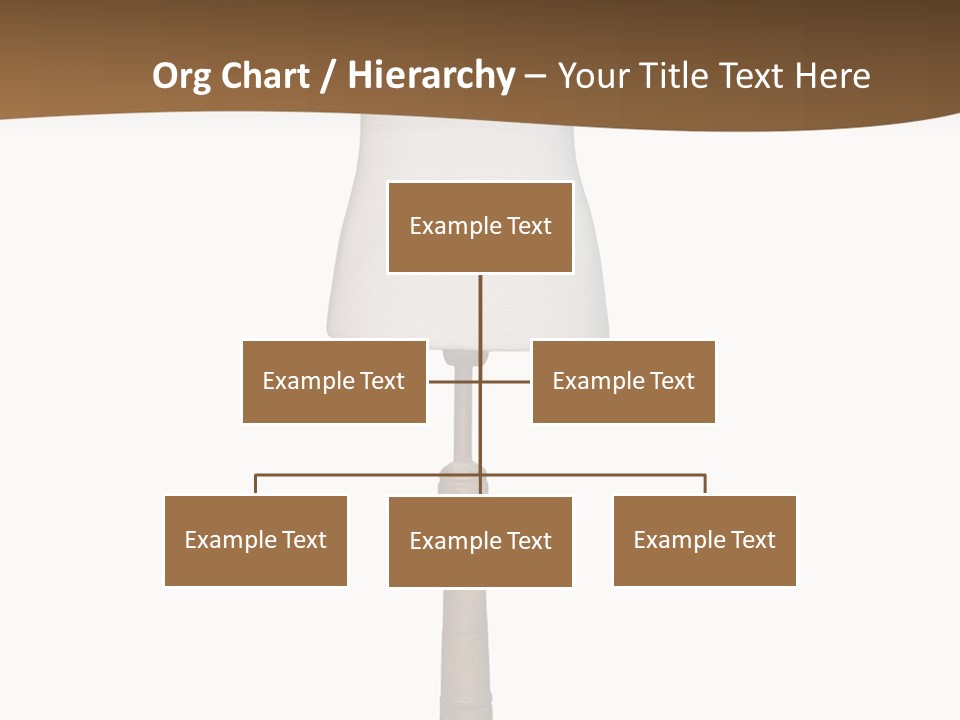 Org Chart / Hierarchy – Your Title Text Here

Example Text

Example Text

Example Text

Example Text

Example Text

Example Text